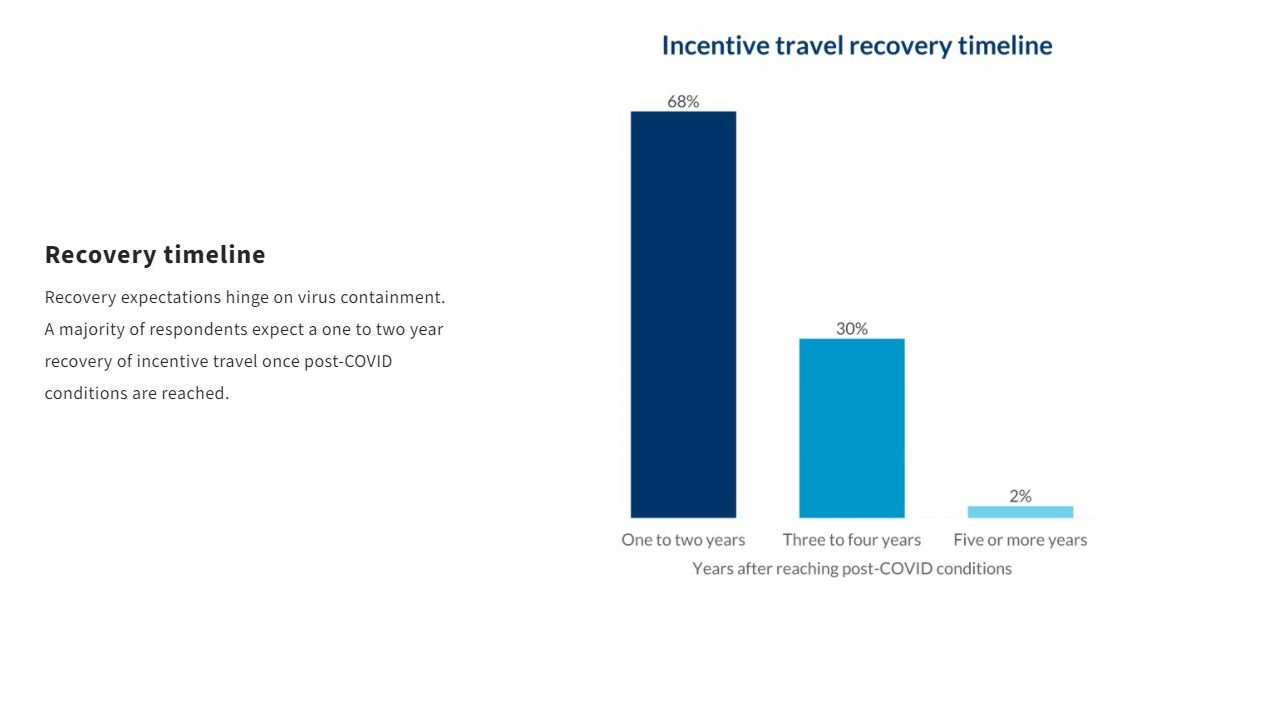 Recovery timeline

Recovery expectations hinge on virus containment. A majority of respondents expect a one to two year recovery of incentive travel once post-COVID conditions are reached.

Incentive travel recovery timeline

68%

30%

2%

One to two years

Three to four years

Five or more years

Years after reaching post-COVID conditions